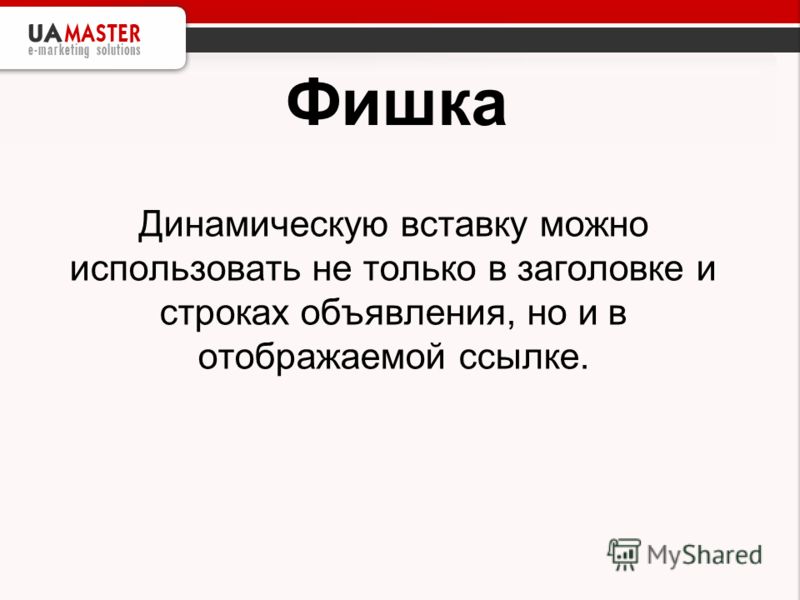 UAMASTER
e-marketing solutions

Фишка

Динамическую вставку можно использовать не только в заголовке и строках объявления, но и в отображаемой ссылке.

MyShared